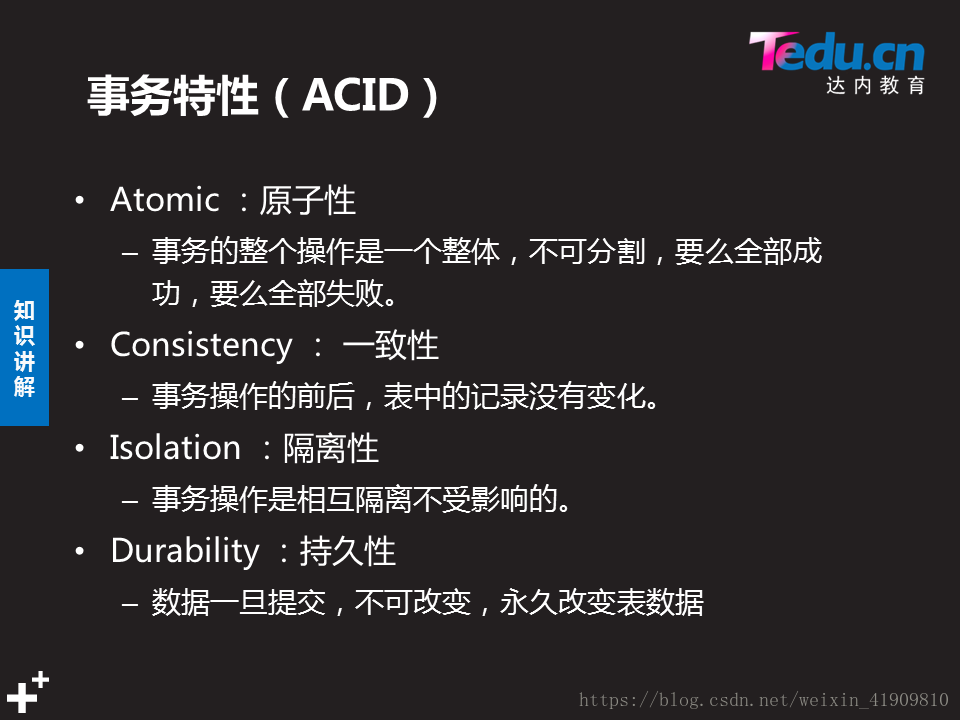 Tedu.cn
达内教育

事务特性（ACID）

知识讲解

• Atomic ：原子性
– 事务的整个操作是一个整体，不可分割，要么全部成功，要么全部失败。
• Consistency ： 一致性
– 事务操作的前后，表中的记录没有变化。
• Isolation ：隔离性
– 事务操作是相互隔离不受影响的。
• Durability ：持久性
– 数据一旦提交，不可改变，永久改变表数据

https://blog.csdn.net/weixin_41909810